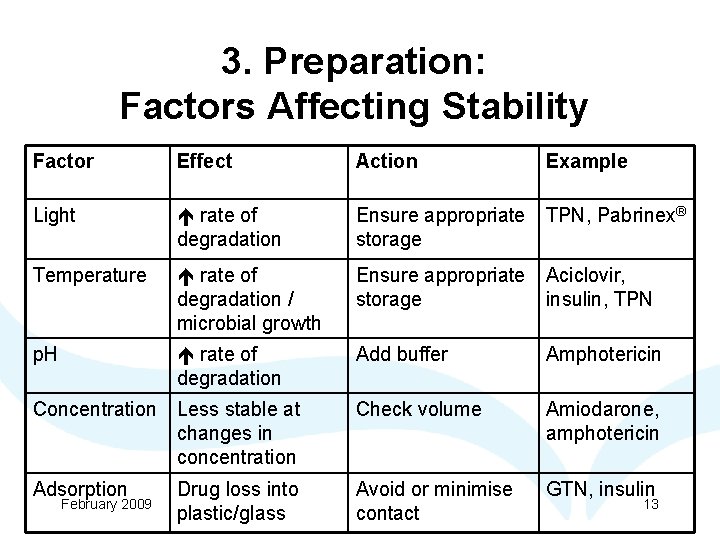 3. Preparation:
Factors Affecting Stability

| Factor | Effect | Action | Example |
|---|---|---|---|
| Light | ↑ rate of degradation | Ensure appropriate storage | TPN, Pabrinex® |
| Temperature | ↑ rate of degradation / microbial growth | Ensure appropriate storage | Aciclovir, insulin, TPN |
| pH | ↑ rate of degradation | Add buffer | Amphotericin |
| Concentration | Less stable at changes in concentration | Check volume | Amiodarone, amphotericin |
| Adsorption | Drug loss into plastic/glass | Avoid or minimise contact | GTN, insulin |

February 2009

13